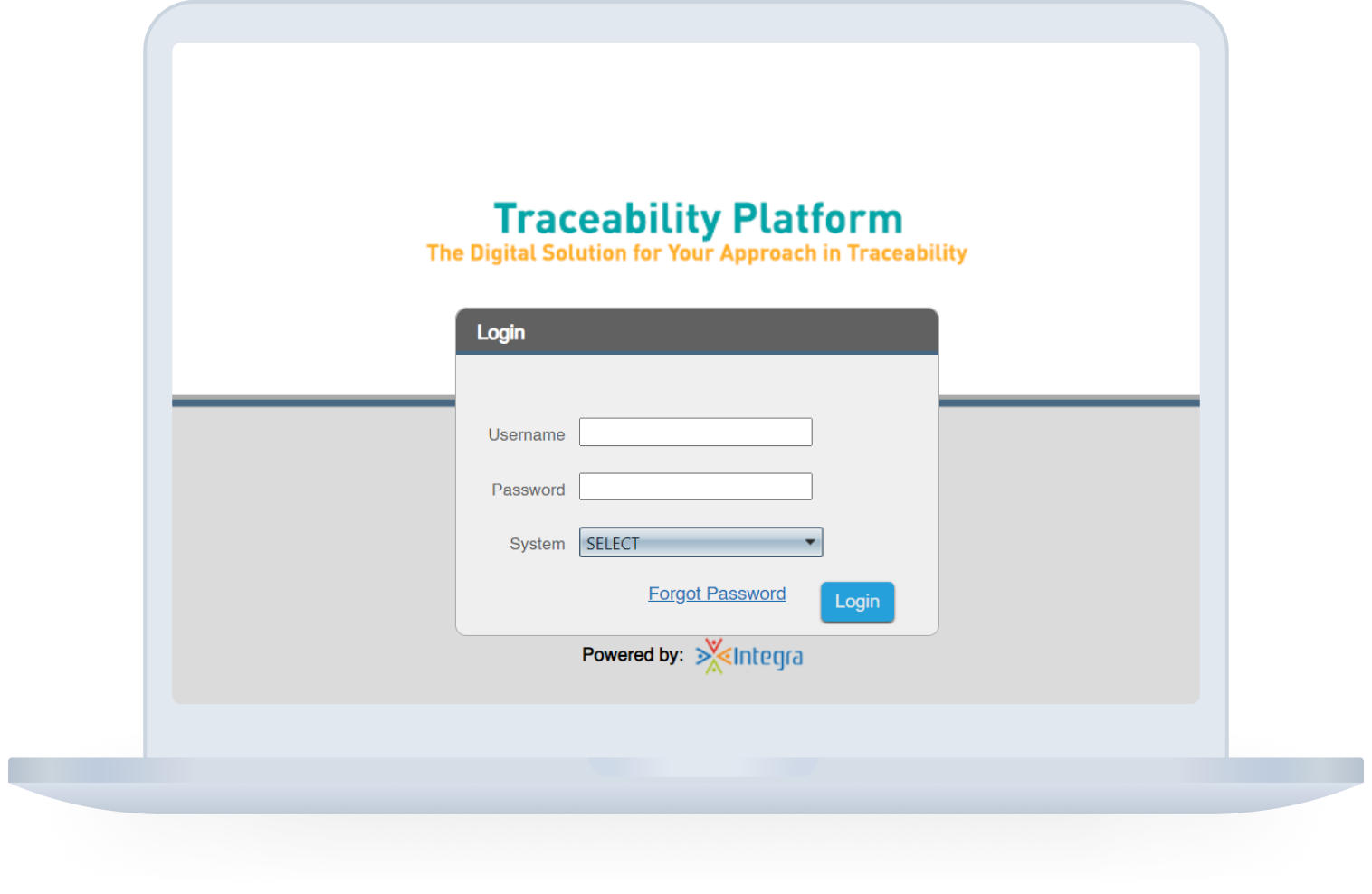 Traceability Platform
The Digital Solution for Your Approach in Traceability

Login

Username

Password

System SELECT

Forgot Password Login

Powered by: Integra